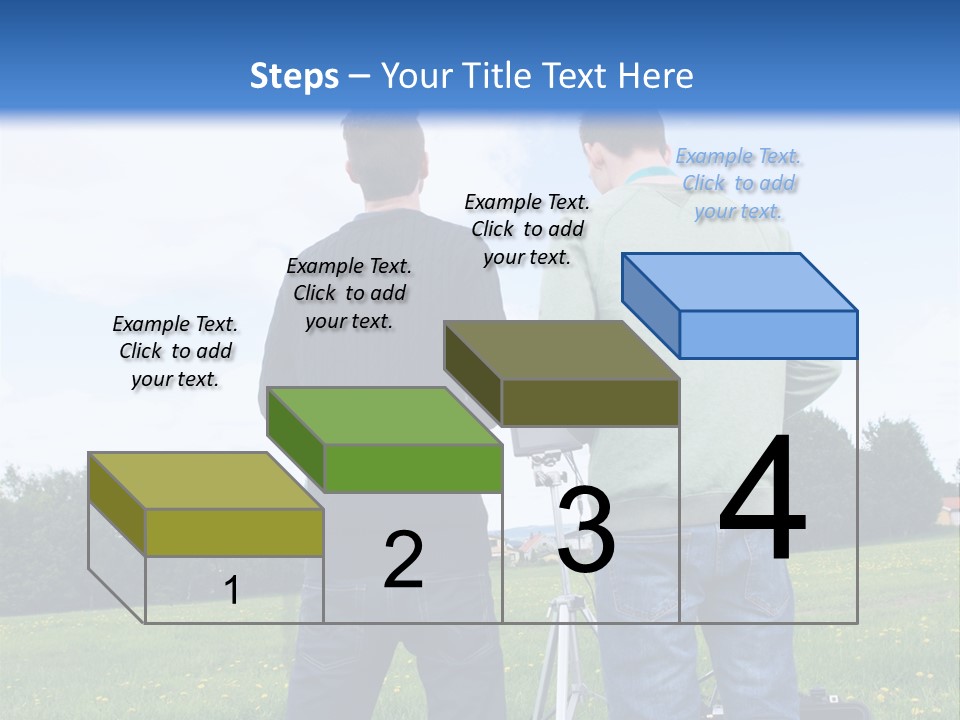 Steps – Your Title Text Here

Example Text. Click to add your text.

Example Text. Click to add your text.

Example Text. Click to add your text.

Example Text. Click to add your text.

1

2

3

4